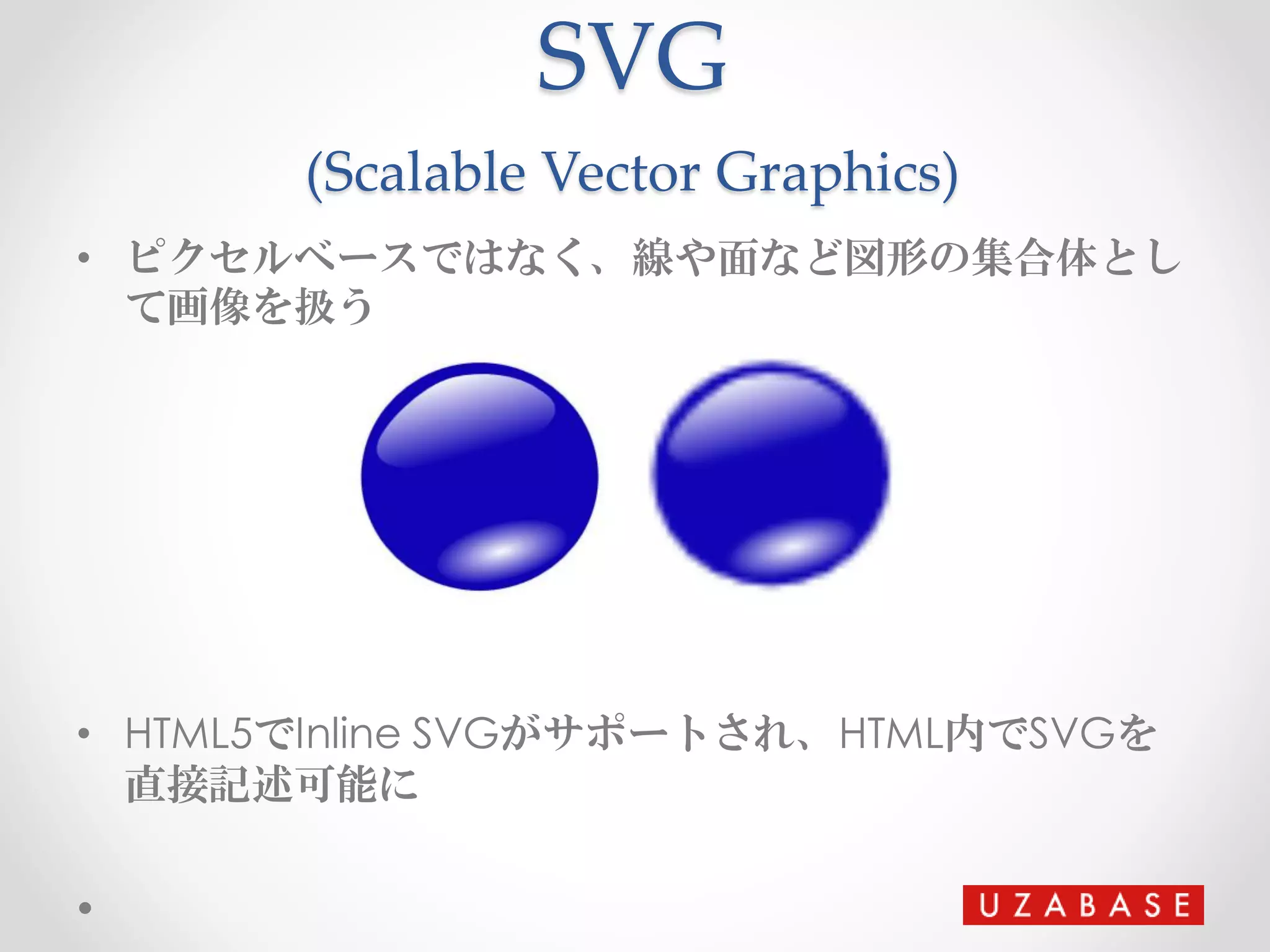 SVG
(Scalable Vector Graphics)

• ピクセルベースではなく、線や面など図形の集合体として画像を扱う

• HTML5でInline SVGがサポートされ、HTML内でSVGを直接記述可能に

•

UZABASE